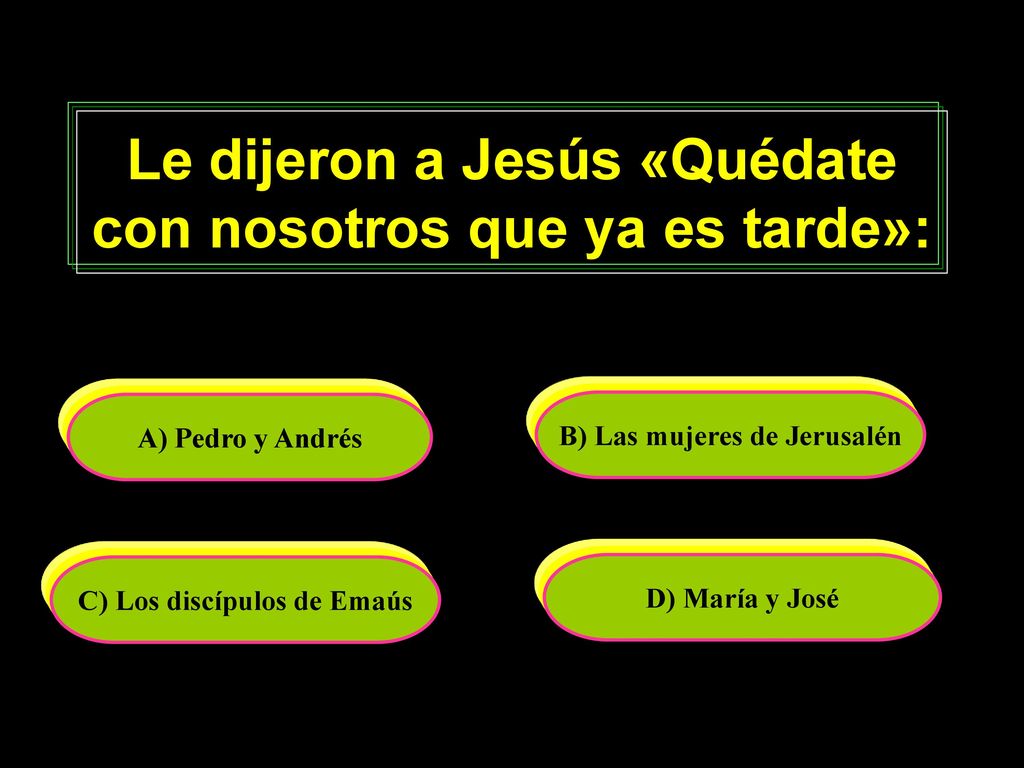 Le dijeron a Jesús «Quédate con nosotros que ya es tarde»:

A) Pedro y Andrés

B) Las mujeres de Jerusalén

C) Los discípulos de Emaús

D) María y José